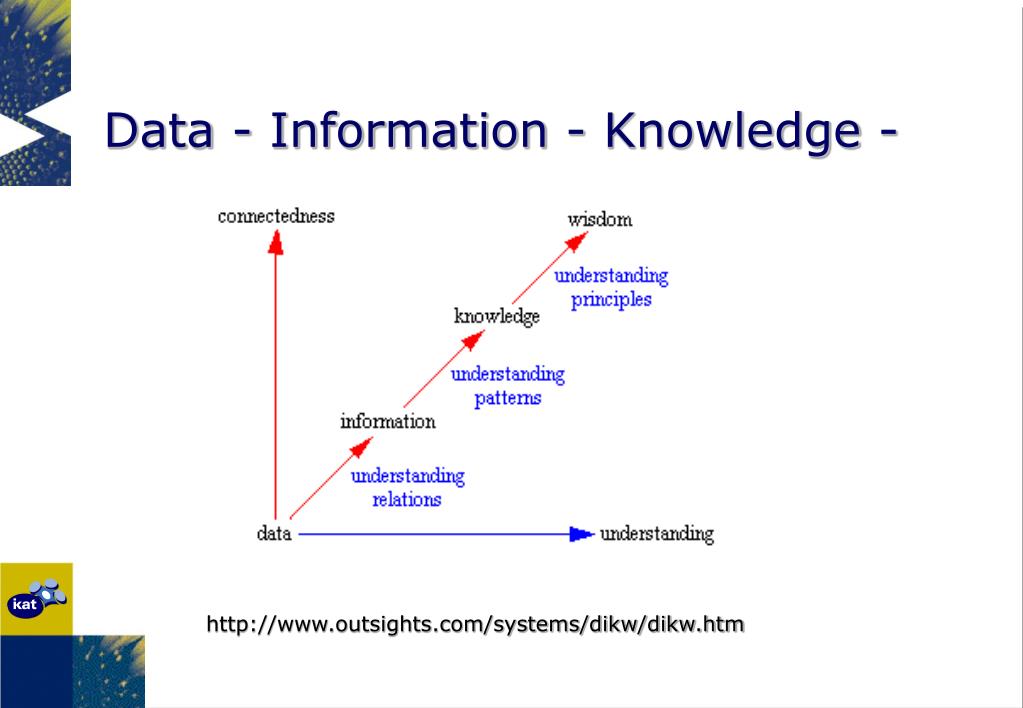 Data - Information - Knowledge -

connectedness

wisdom

understanding principles

knowledge

understanding patterns

information

understanding relations

data

understanding

kat

http://www.outsights.com/systems/dikw/dikw.htm